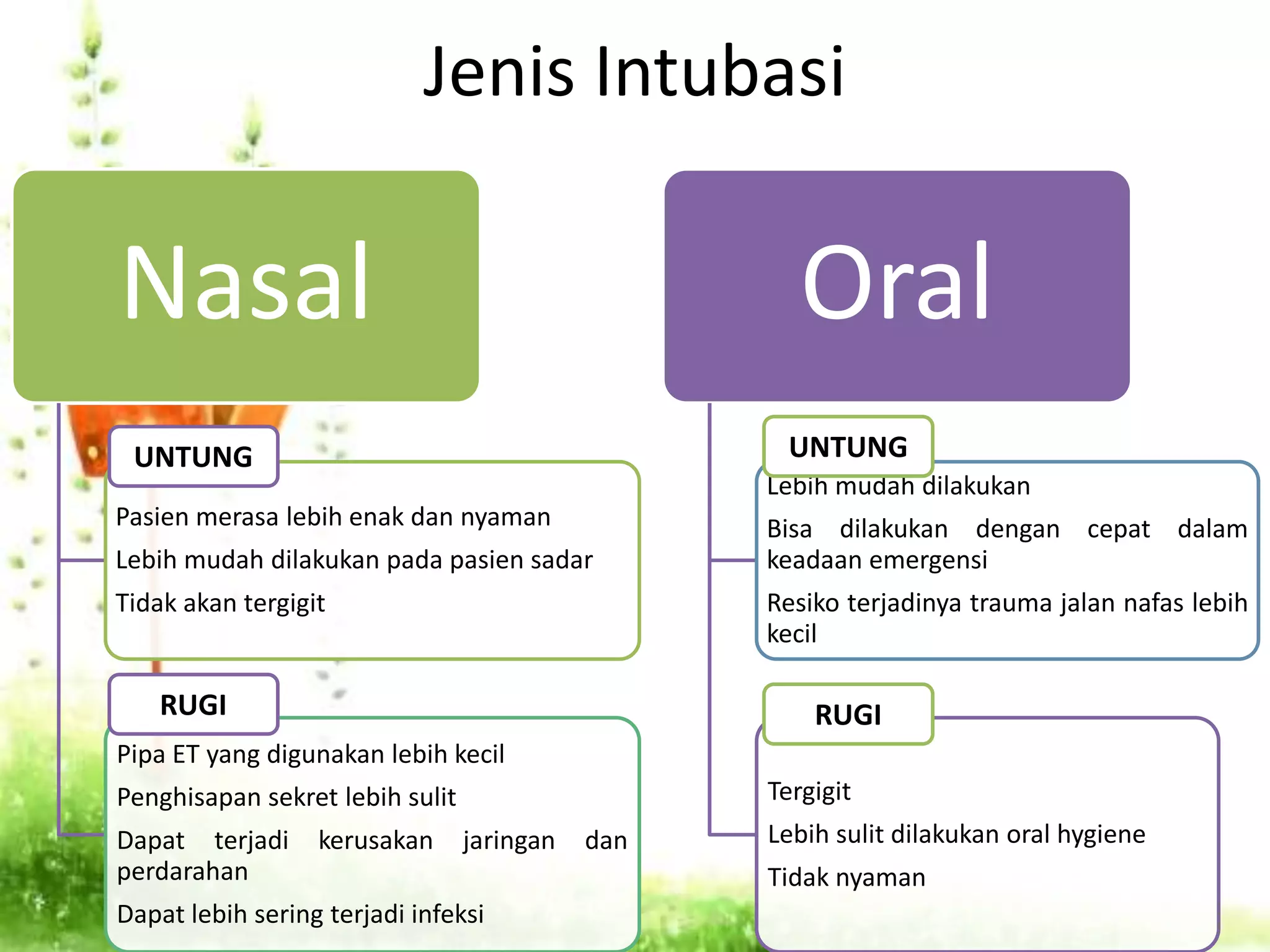 Jenis Intubasi

Nasal

UNTUNG

Pasien merasa lebih enak dan nyaman

Lebih mudah dilakukan pada pasien sadar

Tidak akan tergigit

RUGI

Pipa ET yang digunakan lebih kecil

Penghisapan sekret lebih sulit

Dapat terjadi kerusakan jaringan dan perdarahan

Dapat lebih sering terjadi infeksi

Oral

UNTUNG

Lebih mudah dilakukan

Bisa dilakukan dengan cepat dalam keadaan emergensi

Resiko terjadinya trauma jalan nafas lebih kecil

RUGI

Tergigit

Lebih sulit dilakukan oral hygiene

Tidak nyaman